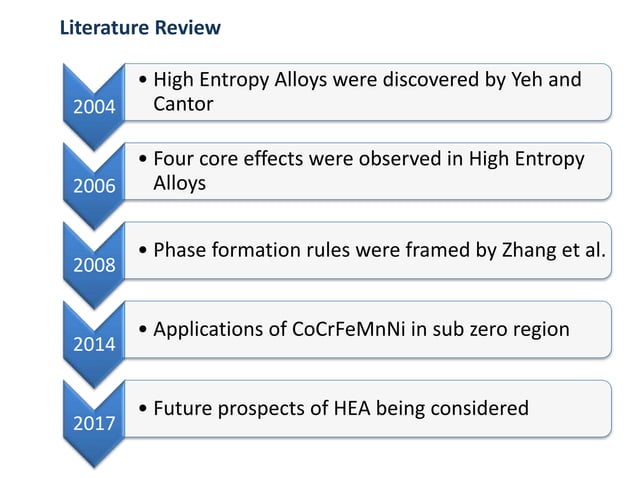 Literature Review

2004
• High Entropy Alloys were discovered by Yeh and Cantor

2006
• Four core effects were observed in High Entropy Alloys

2008
• Phase formation rules were framed by Zhang et al.

2014
• Applications of CoCrFeMnNi in sub zero region

2017
• Future prospects of HEA being considered